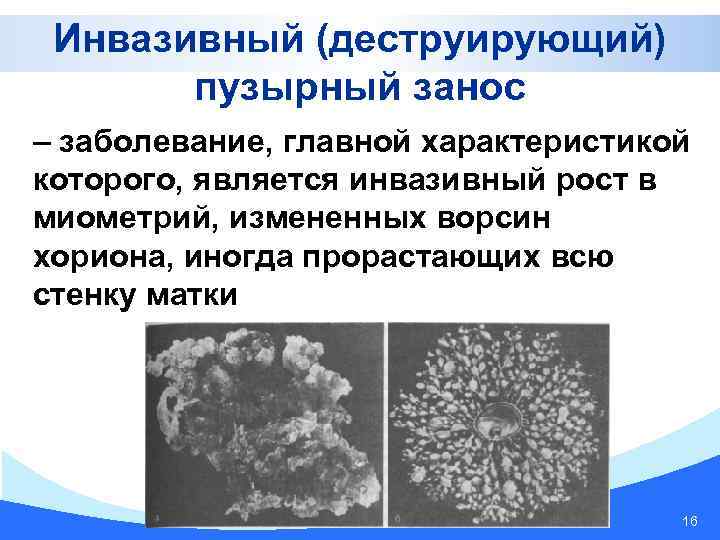 Инвазивный (деструирующий) пузырный занос

– заболевание, главной характеристикой которого, является инвазивный рост в миометрий, измененных ворсин хориона, иногда прорастающих всю стенку матки

16